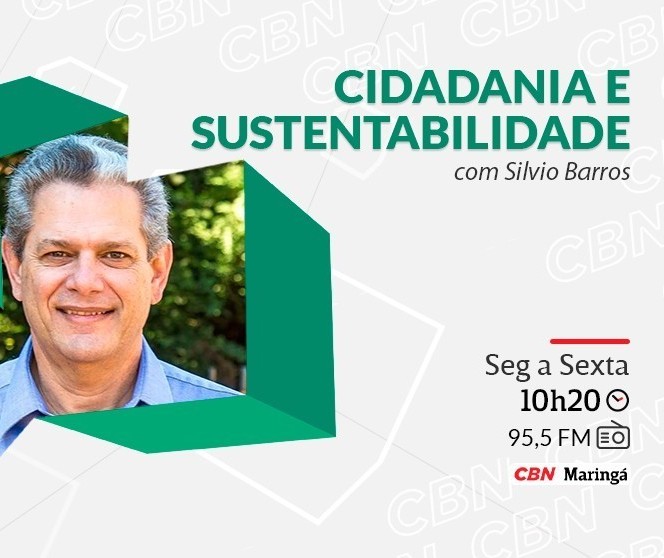 CIDADANIA E SUSTENTABILIDADE
com Silvio Barros

Seg a Sexta
10h20
95,5 FM
CBN Maringá